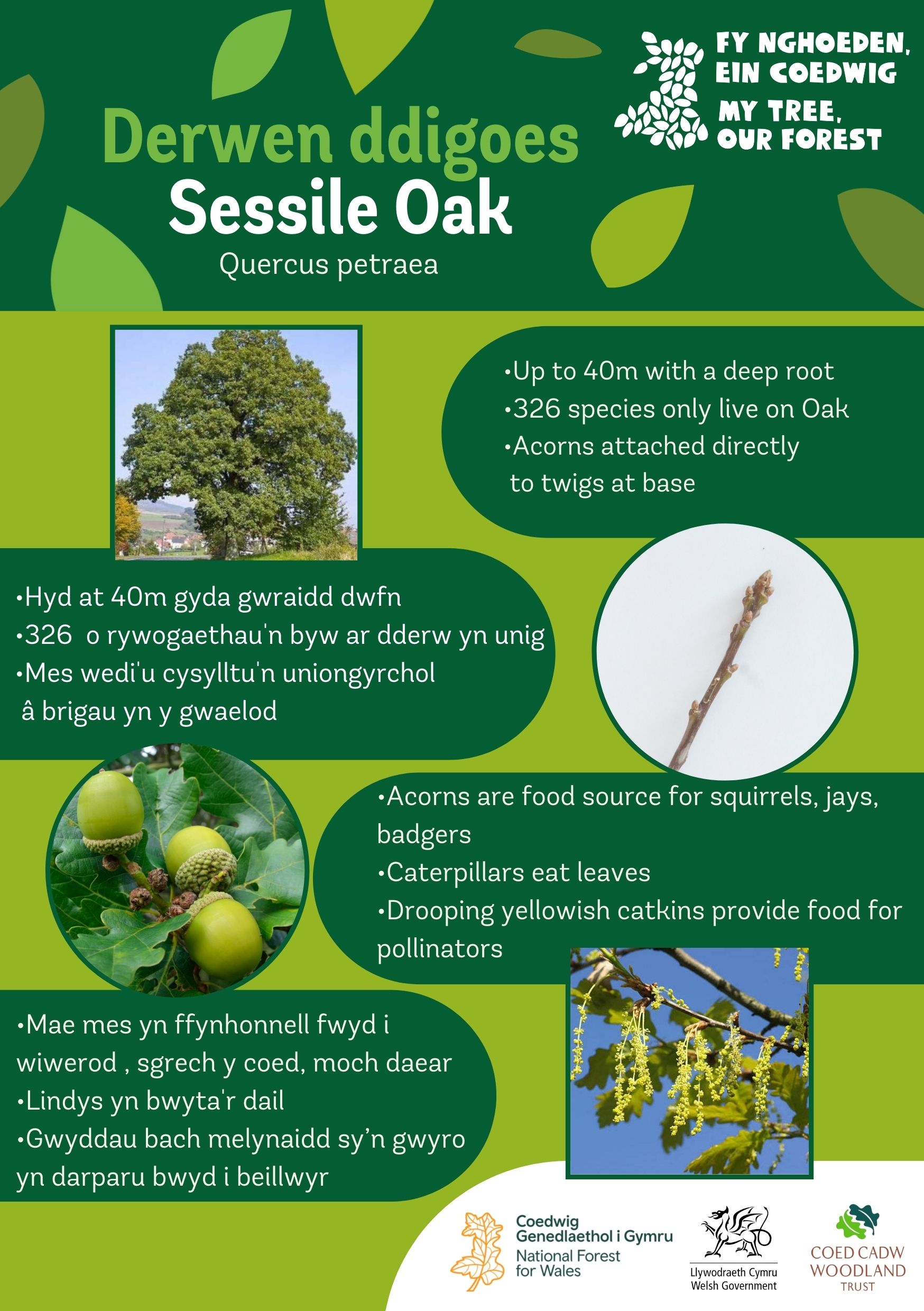 FY NGHOEDEN, EIN COEDWIG
MY TREE, OUR FOREST

Derwen ddigoes
Sessile Oak
Quercus petraea

•Up to 40m with a deep root
•326 species only live on Oak
•Acorns attached directly to twigs at base

•Hyd at 40m gyda gwraidd dwfn
•326 o rywogaethau'n byw ar dderw yn unig
•Mes wedi'u cysylltu'n uniongyrchol â brigau yn y gwaelod

•Acorns are food source for squirrels, jays, badgers
•Caterpillars eat leaves
•Drooping yellowish catkins provide food for pollinators

•Mae mes yn ffynhonnell fwyd i wiwerod , sgrech y coed, moch daear
•Lindys yn bwyta'r dail
•Gwyddau bach melynaidd sy'n gwyro yn darparu bwyd i beillwyr

Coedwig Genedlaethol i Gymru
National Forest for Wales

Llywodraeth Cymru
Welsh Government

COED CADW
WOODLAND
TRUST